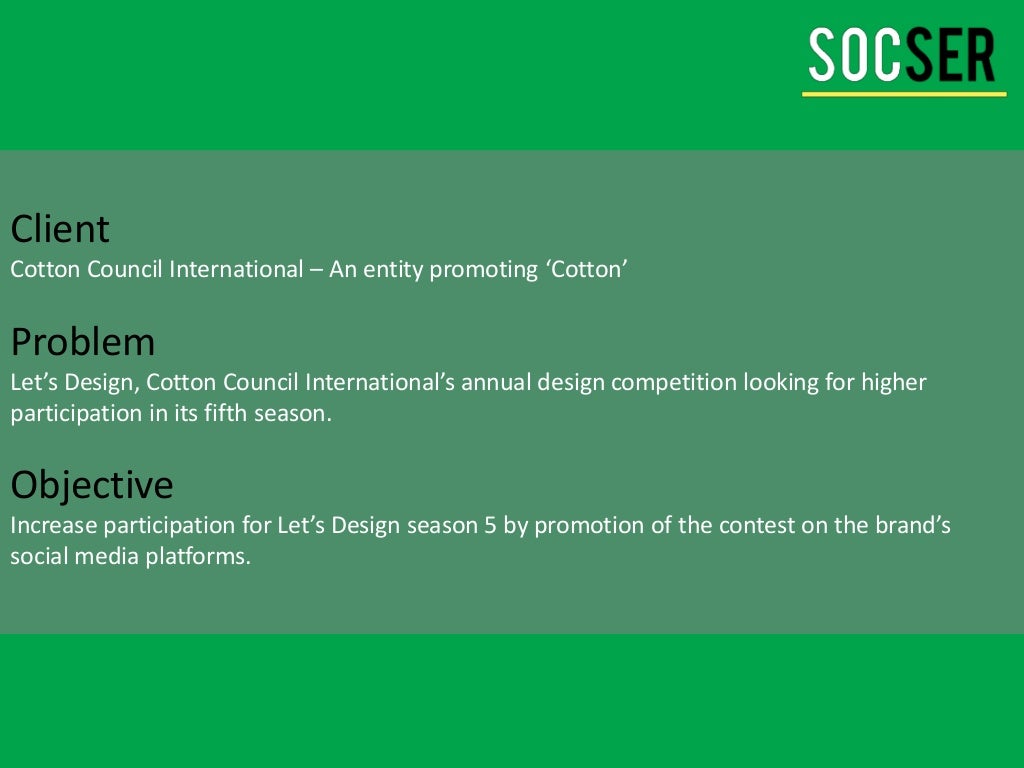 SOCSER

Client
Cotton Council International – An entity promoting ‘Cotton’

Problem
Let’s Design, Cotton Council International’s annual design competition looking for higher participation in its fifth season.

Objective
Increase participation for Let’s Design season 5 by promotion of the contest on the brand’s social media platforms.